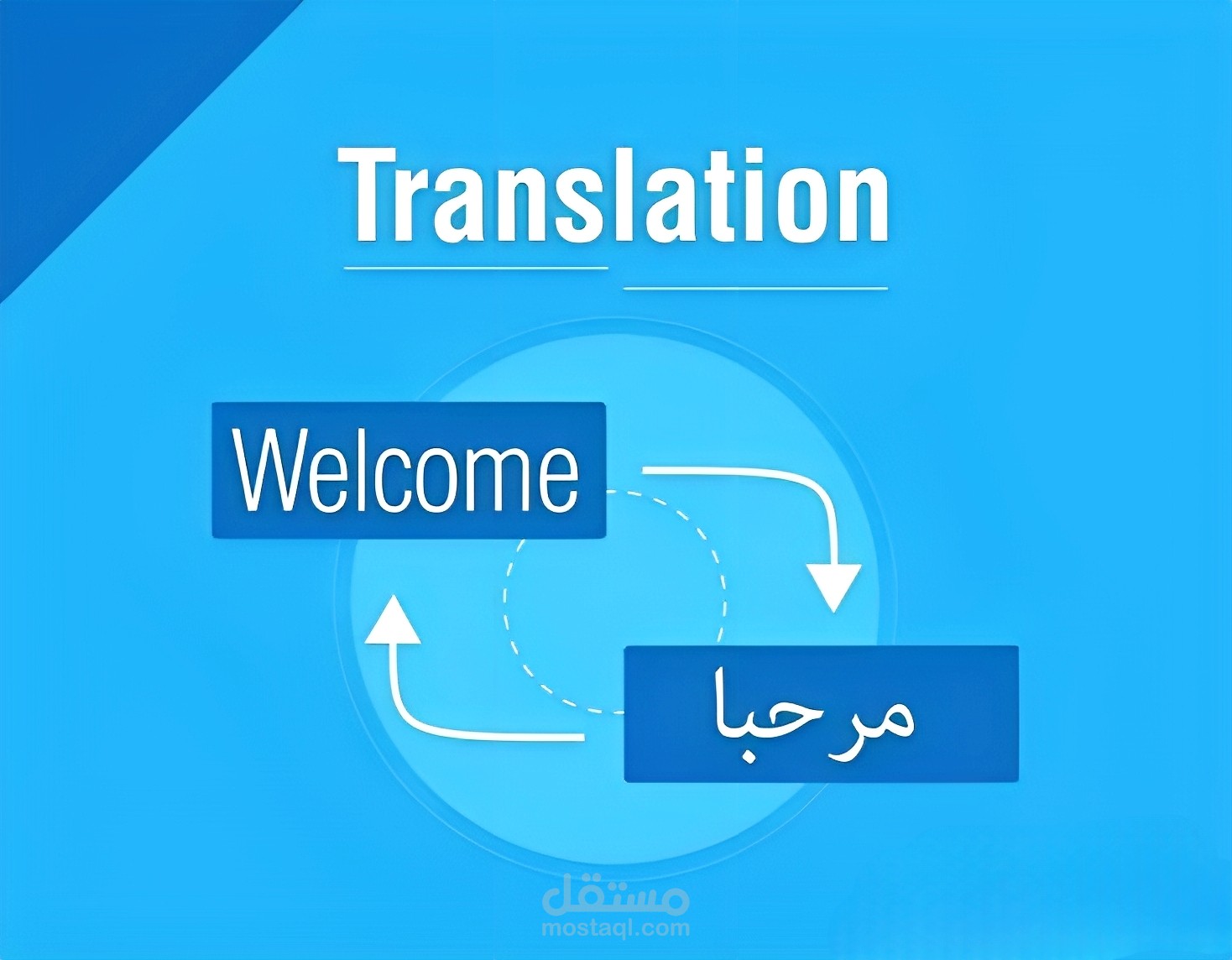 Translation

Welcome

مرحبا

مستقل
mostaql.com